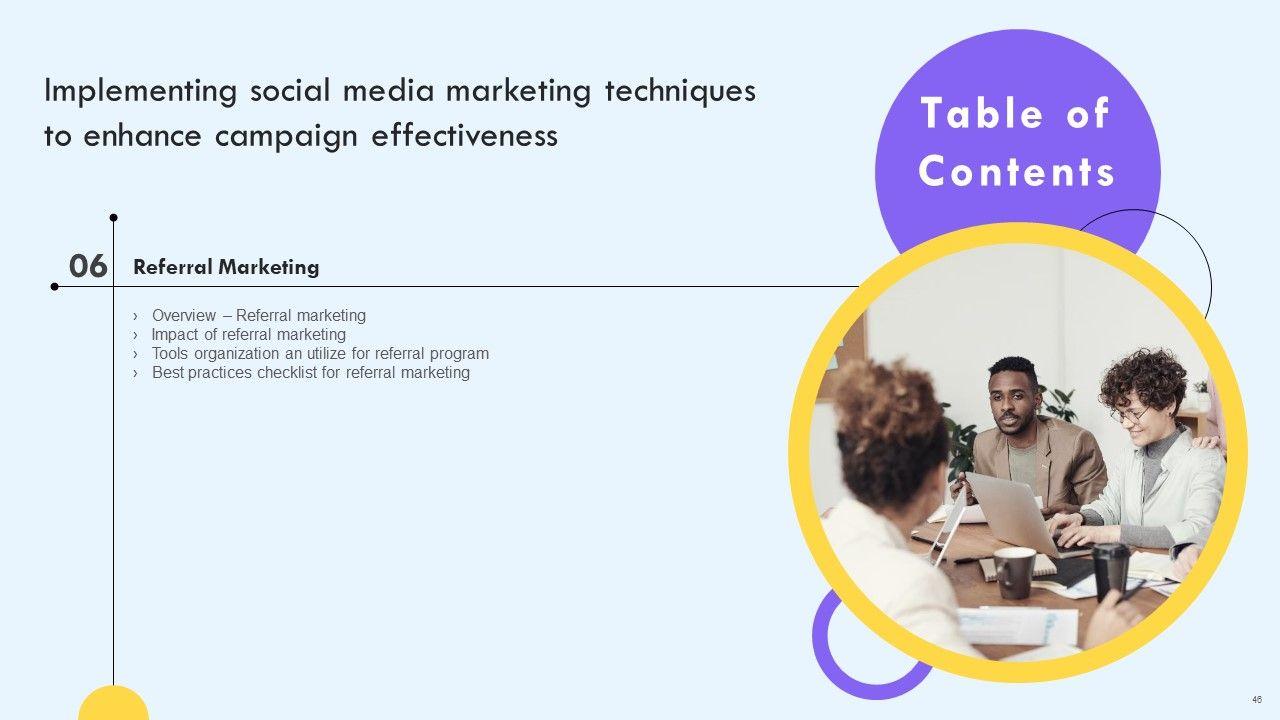 Implementing social media marketing techniques to enhance campaign effectiveness

Table of Contents

06 Referral Marketing

› Overview – Referral marketing
› Impact of referral marketing
› Tools organization an utilize for referral program
› Best practices checklist for referral marketing

46